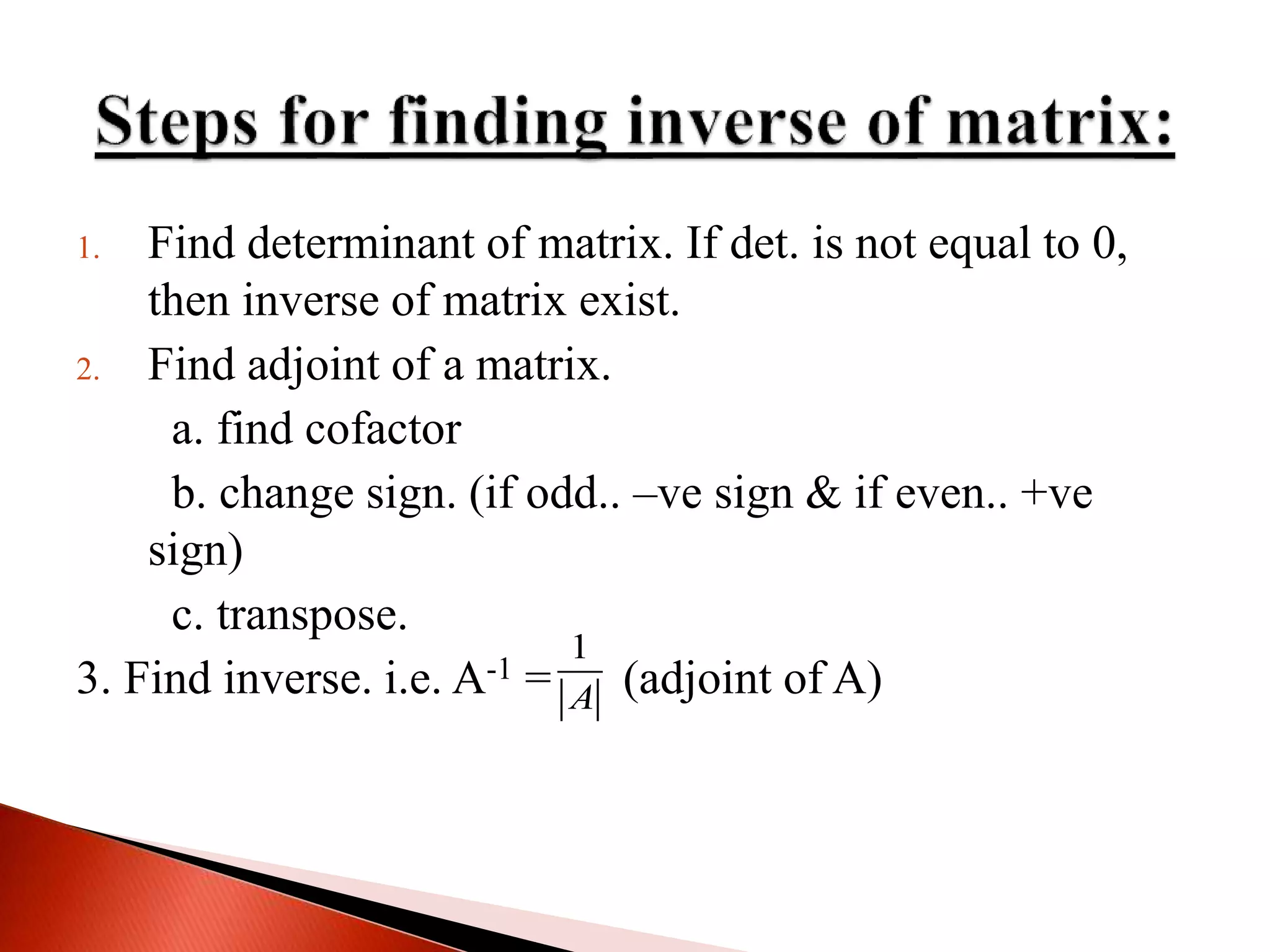 Steps for finding inverse of matrix:

1. Find determinant of matrix. If det. is not equal to 0, then inverse of matrix exist.
2. Find adjoint of a matrix.
a. find cofactor
b. change sign. (if odd.. –ve sign & if even.. +ve sign)
c. transpose.

3. Find inverse. i.e. $A^{-1} = \frac{1}{|A|}$ (adjoint of A)